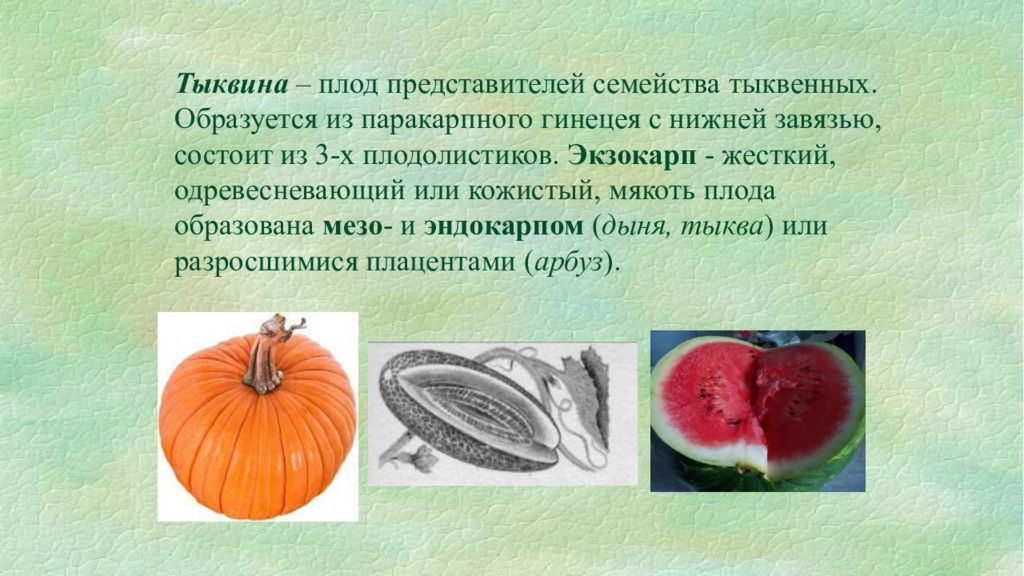 Тыквина – плод представителей семейства тыквенных. Образуется из паракарпного гинецея с нижней завязью, состоит из 3-х плодолистиков. Экзокарп - жесткий, одревесневающий или кожистый, мякоть плода образована мезо- и эндокарпом (дыня, тыква) или разросшимися плацентами (арбуз).